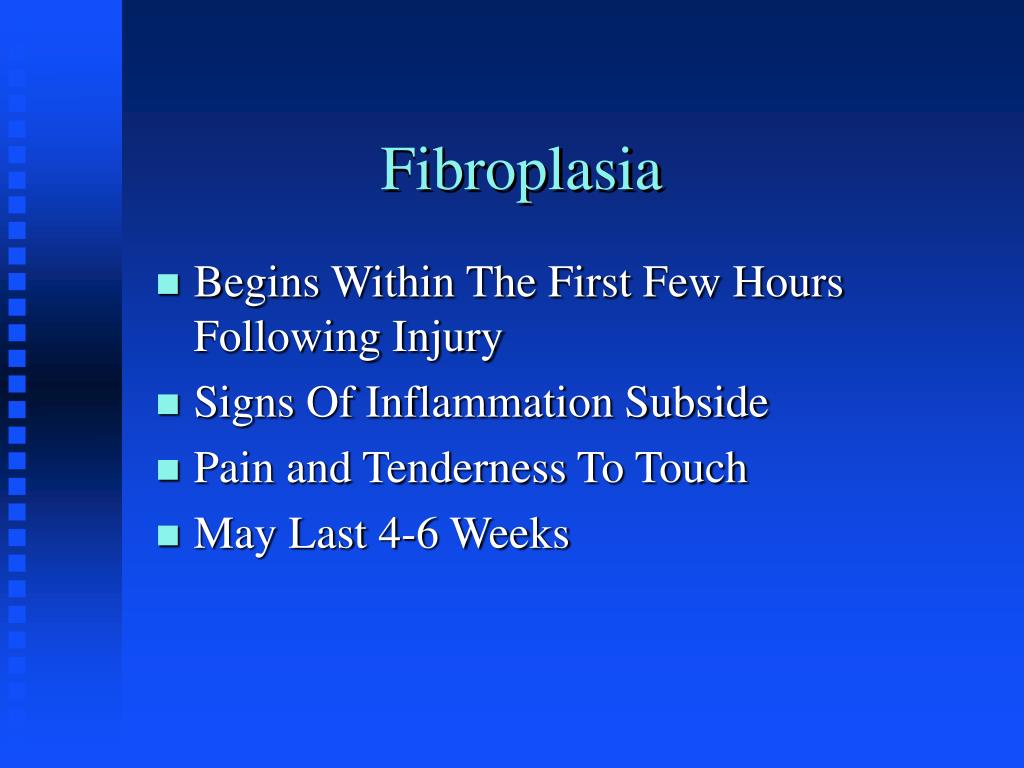 Fibroplasia

- Begins Within The First Few Hours Following Injury
- Signs Of Inflammation Subside
- Pain and Tenderness To Touch
- May Last 4-6 Weeks